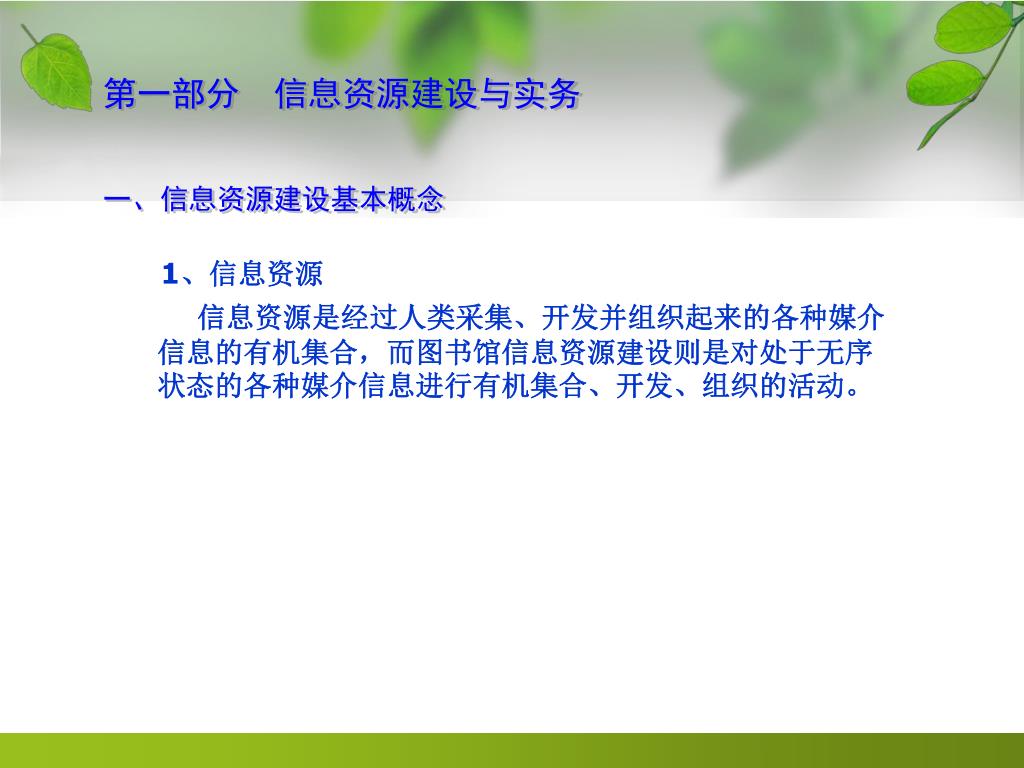 第一部分　信息资源建设与实务

一、信息资源建设基本概念

1、信息资源

信息资源是经过人类采集、开发并组织起来的各种媒介信息的有机集合，而图书馆信息资源建设则是对处于无序状态的各种媒介信息进行有机集合、开发、组织的活动。